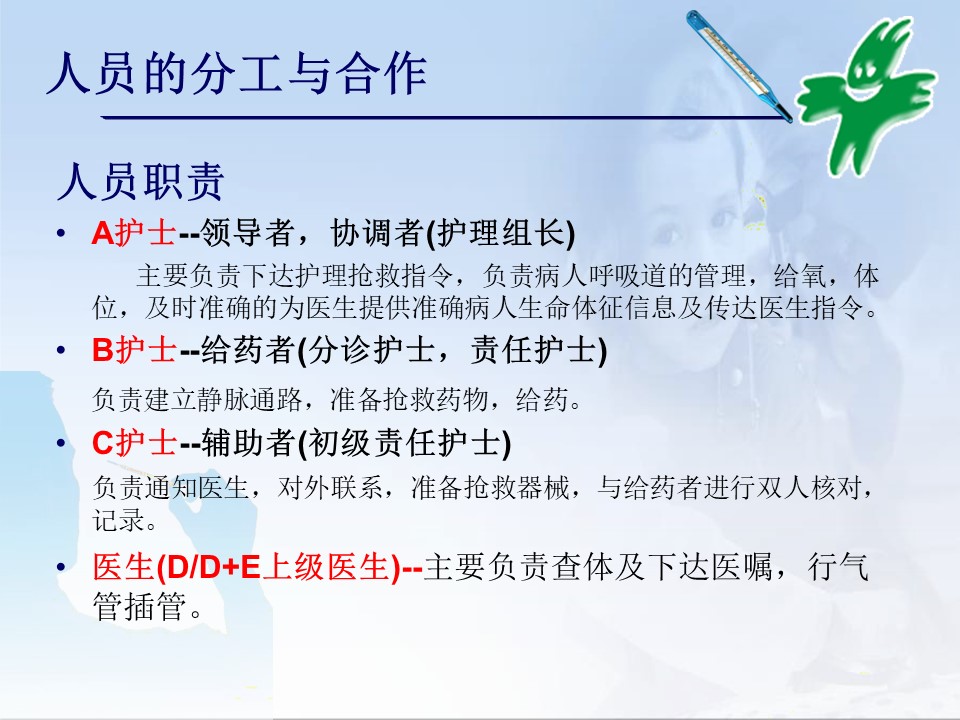 人员的分工与合作

人员职责

• A护士--领导者，协调者(护理组长)

主要负责下达护理抢救指令，负责病人呼吸道的管理，给氧，体位，及时准确的为医生提供准确病人生命体征信息及传达医生指令。

• B护士--给药者(分诊护士，责任护士)

负责建立静脉通路，准备抢救药物，给药。

• C护士--辅助者(初级责任护士)

负责通知医生，对外联系，准备抢救器械，与给药者进行双人核对，记录。

• 医生(D/D+E上级医生)--主要负责查体及下达医嘱，行气管插管。